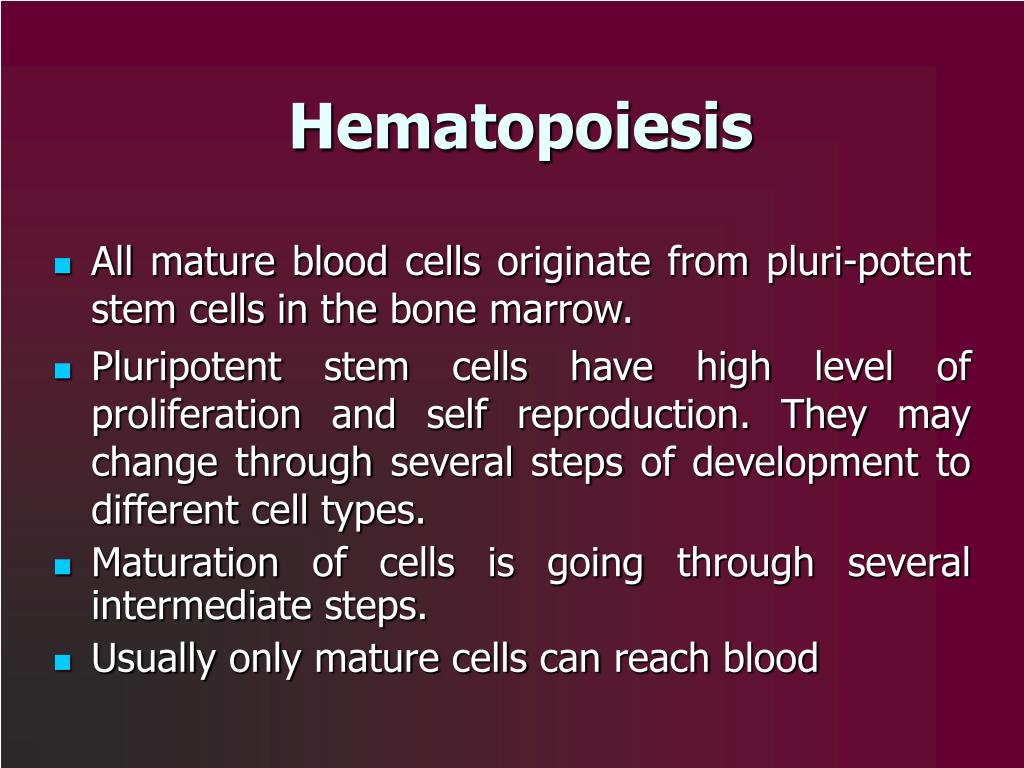 Hematopoiesis

- All mature blood cells originate from pluri-potent stem cells in the bone marrow.
- Pluripotent stem cells have high level of proliferation and self reproduction. They may change through several steps of development to different cell types.
- Maturation of cells is going through several intermediate steps.
- Usually only mature cells can reach blood